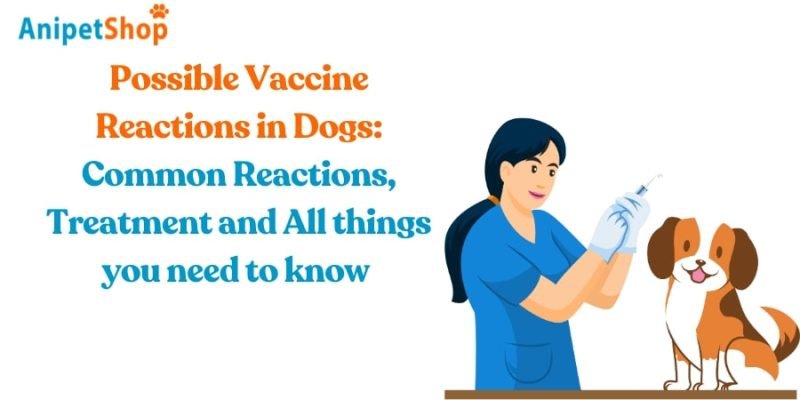 AnipetShop

Possible Vaccine Reactions in Dogs: Common Reactions, Treatment and All things you need to know